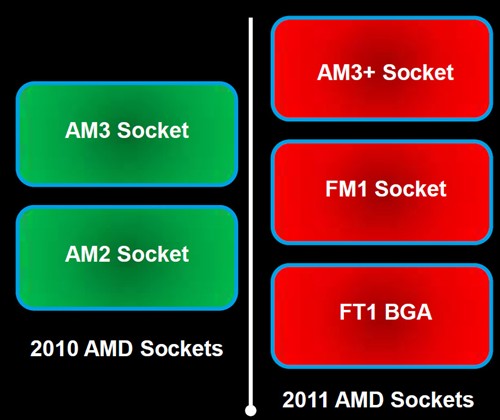 AM3 Socket

AM2 Socket

2010 AMD Sockets

AM3+ Socket

FM1 Socket

FT1 BGA

2011 AMD Sockets